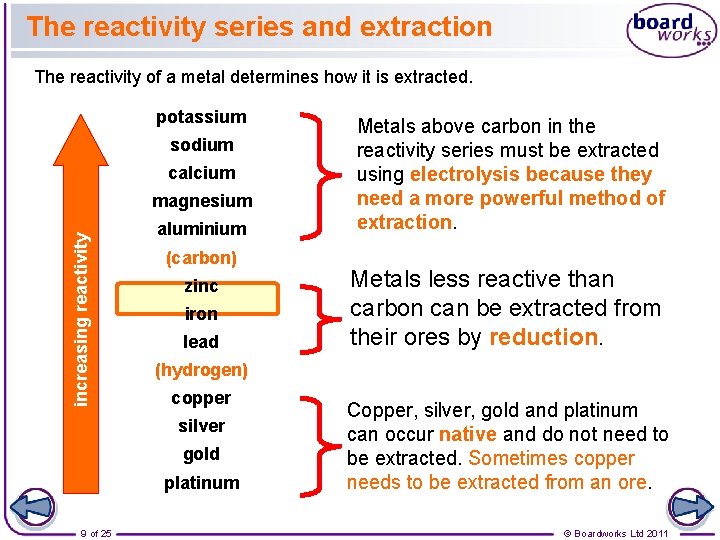 The reactivity series and extraction

board works

The reactivity of a metal determines how it is extracted.

increasing reactivity

potassium
sodium
calcium
magnesium
aluminium
(carbon)
zinc
iron
lead
(hydrogen)
copper
silver
gold
platinum

Metals above carbon in the reactivity series must be extracted using electrolysis because they need a more powerful method of extraction.

Metals less reactive than carbon can be extracted from their ores by reduction.

Copper, silver, gold and platinum can occur native and do not need to be extracted. Sometimes copper needs to be extracted from an ore.

9 of 25

© Boardworks Ltd 2011